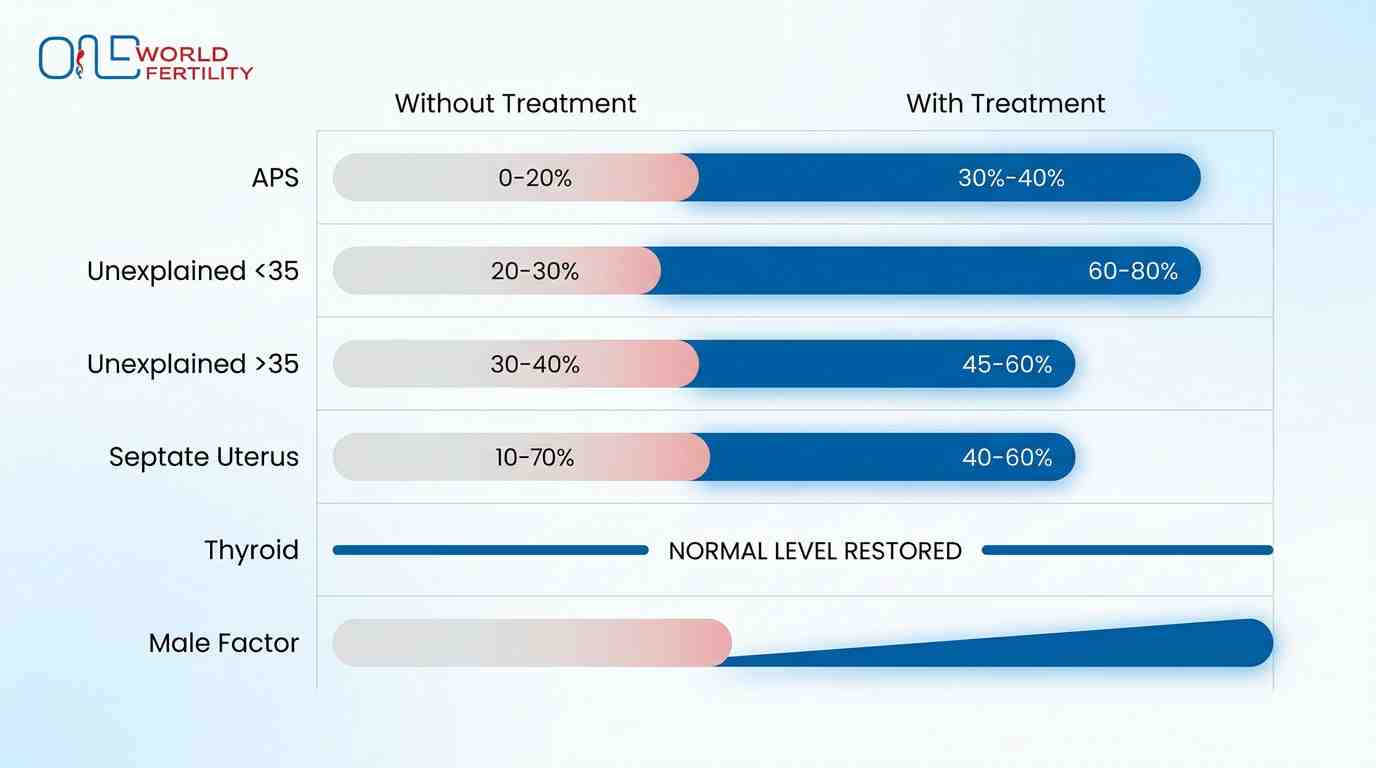 ONE WORLD FERTILITY

| | Without Treatment | With Treatment |
|---|---|---|
| APS | 0-20% | 30%-40% |
| Unexplained <35 | 20-30% | 60-80% |
| Unexplained >35 | 30-40% | 45-60% |
| Septate Uterus | 10-70% | 40-60% |
| Thyroid | NORMAL LEVEL RESTORED | |
| Male Factor | | |